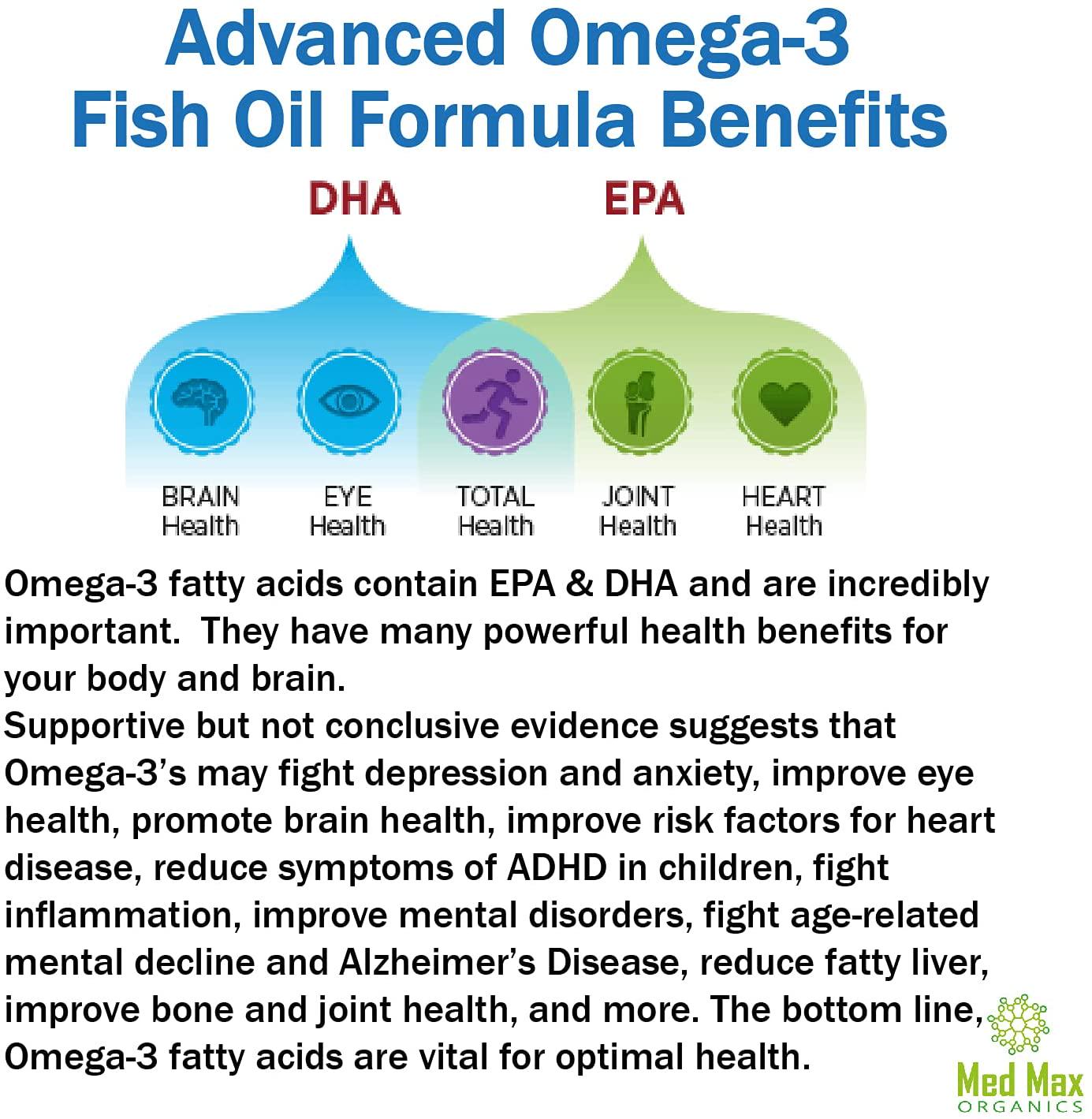 Advanced Omega-3 Fish Oil Formula Benefits

DHA

EPA

BRAIN Health

EYE Health

TOTAL Health

JOINT Health

HEART Health

Omega-3 fatty acids contain EPA & DHA and are incredibly important.  They have many powerful health benefits for your body and brain.
Supportive but not conclusive evidence suggests that Omega-3's may fight depression and anxiety, improve eye health, promote brain health, improve risk factors for heart disease, reduce symptoms of ADHD in children, fight inflammation, improve mental disorders, fight age-related mental decline and Alzheimer's Disease, reduce fatty liver, improve bone and joint health, and more. The bottom line, Omega-3 fatty acids are vital for optimal health.

Med Max
ORGANICS